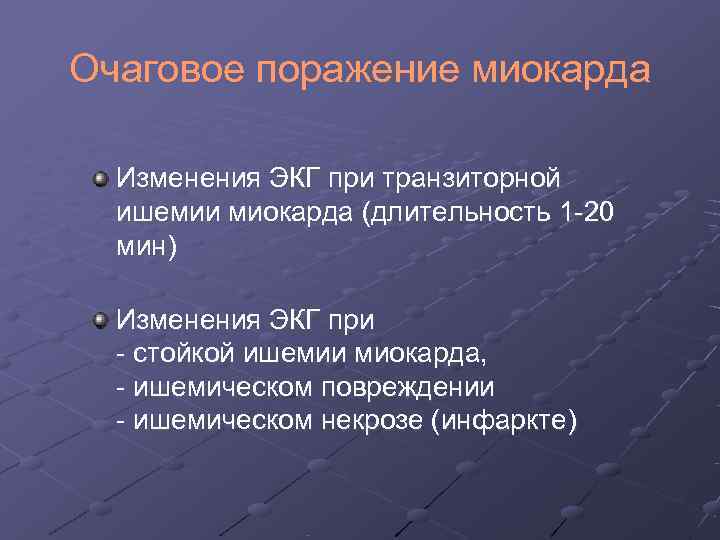 Очаговое поражение миокарда

Изменения ЭКГ при транзиторной ишемии миокарда (длительность 1-20 мин)

Изменения ЭКГ при
- стойкой ишемии миокарда,
- ишемическом повреждении
- ишемическом некрозе (инфаркте)